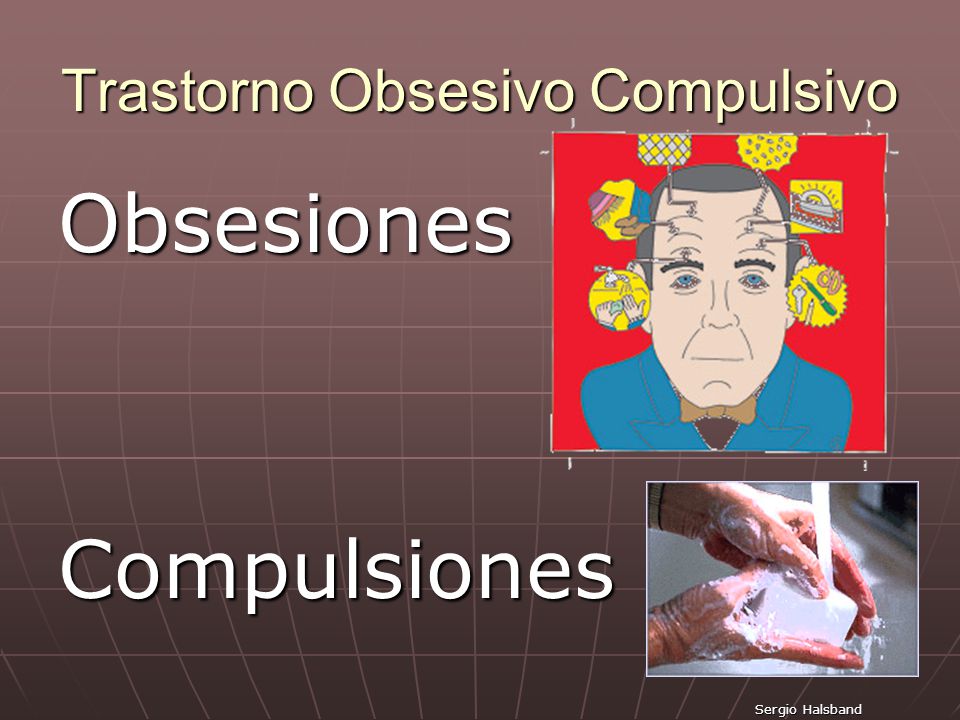 Trastorno Obsesivo Compulsivo

Obsesiones

Compulsiones

Sergio Halsband